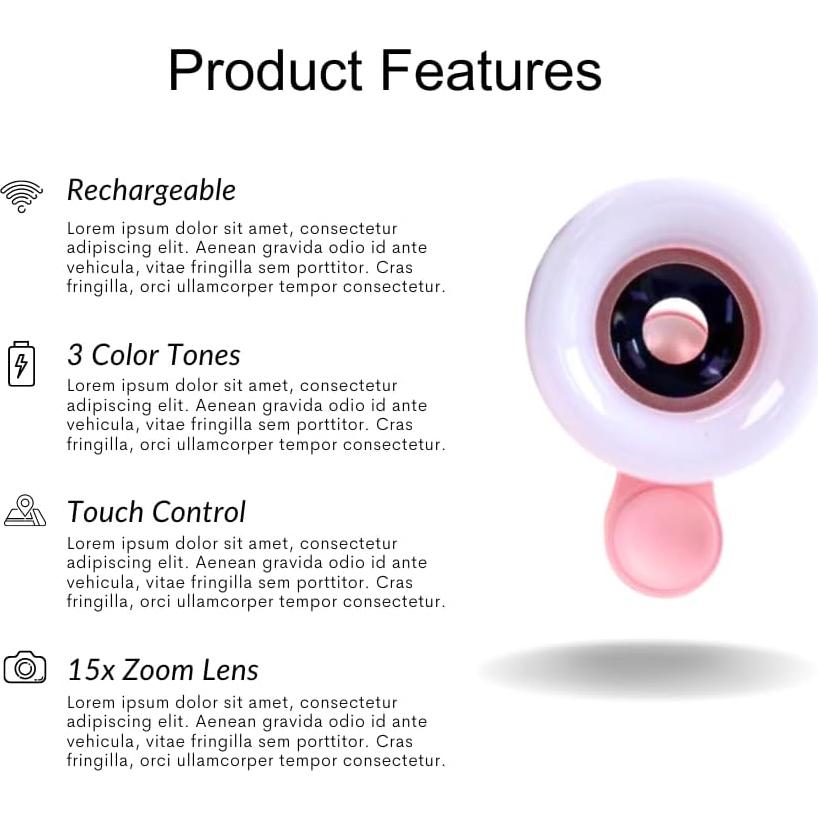 Product Features

Rechargeable

Lorem ipsum dolor sit amet, consectetur adipiscing elit. Aenean gravida odio id ante vehicula, vitae fringilla sem porttitor. Cras fringilla, orci ullamcorper tempor consectetur.

3 Color Tones

Lorem ipsum dolor sit amet, consectetur adipiscing elit. Aenean gravida odio id ante vehicula, vitae fringilla sem porttitor. Cras fringilla, orci ullamcorper tempor consectetur.

Touch Control

Lorem ipsum dolor sit amet, consectetur adipiscing elit. Aenean gravida odio id ante vehicula, vitae fringilla sem porttitor. Cras fringilla, orci ullamcorper tempor consectetur.

15x Zoom Lens

Lorem ipsum dolor sit amet, consectetur adipiscing elit. Aenean gravida odio id ante vehicula, vitae fringilla sem porttitor. Cras fringilla, orci ullamcorper tempor consectetur.